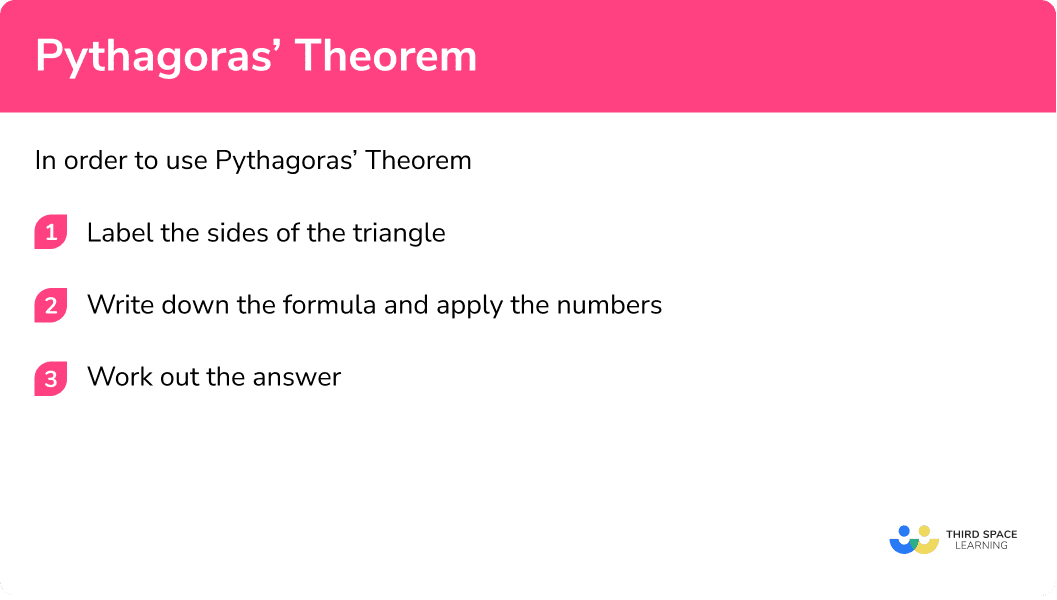 Pythagoras' Theorem

In order to use Pythagoras' Theorem

1 Label the sides of the triangle

2 Write down the formula and apply the numbers

3 Work out the answer

THIRD SPACE LEARNING